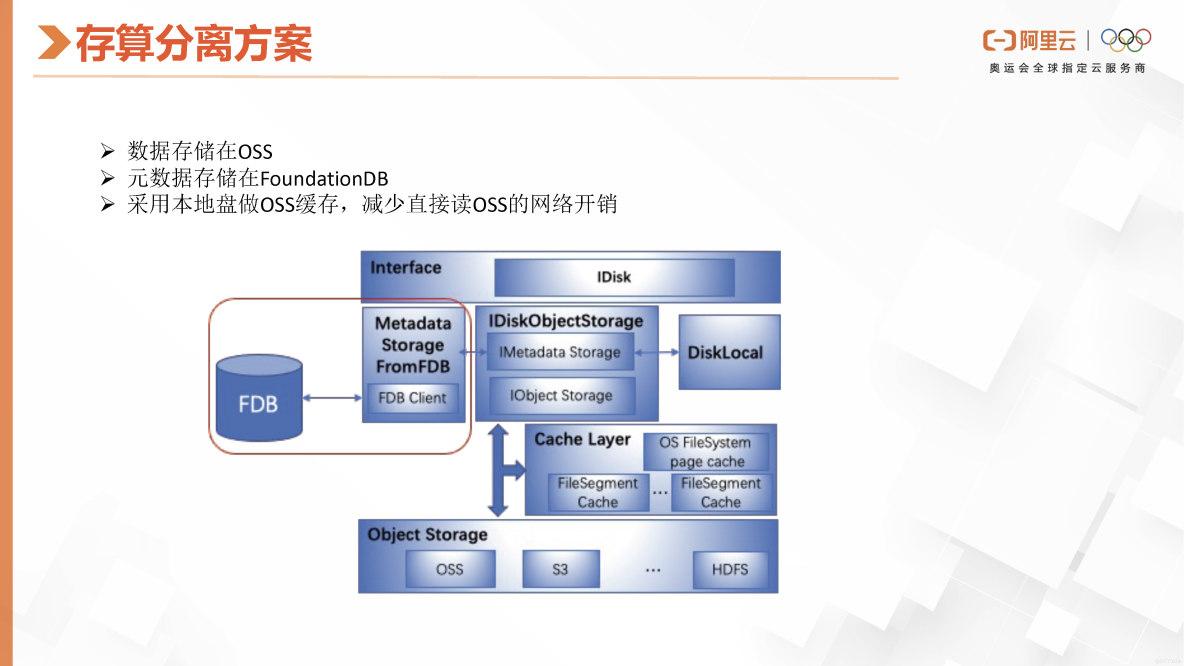 存算分离方案

阿里云
奥运会全球指定云服务商

➢ 数据存储在OSS
➢ 元数据存储在FoundationDB
➢ 采用本地盘做OSS缓存，减少直接读OSS的网络开销

Interface
IDisk
Metadata Storage FromFDB
FDB Client
FDB
IDiskObjectStorage
IMetadata Storage
IObject Storage
DiskLocal
Cache Layer
OS FileSystem page cache
FileSegment Cache
...
FileSegment Cache
Object Storage
OSS
S3
...
HDFS